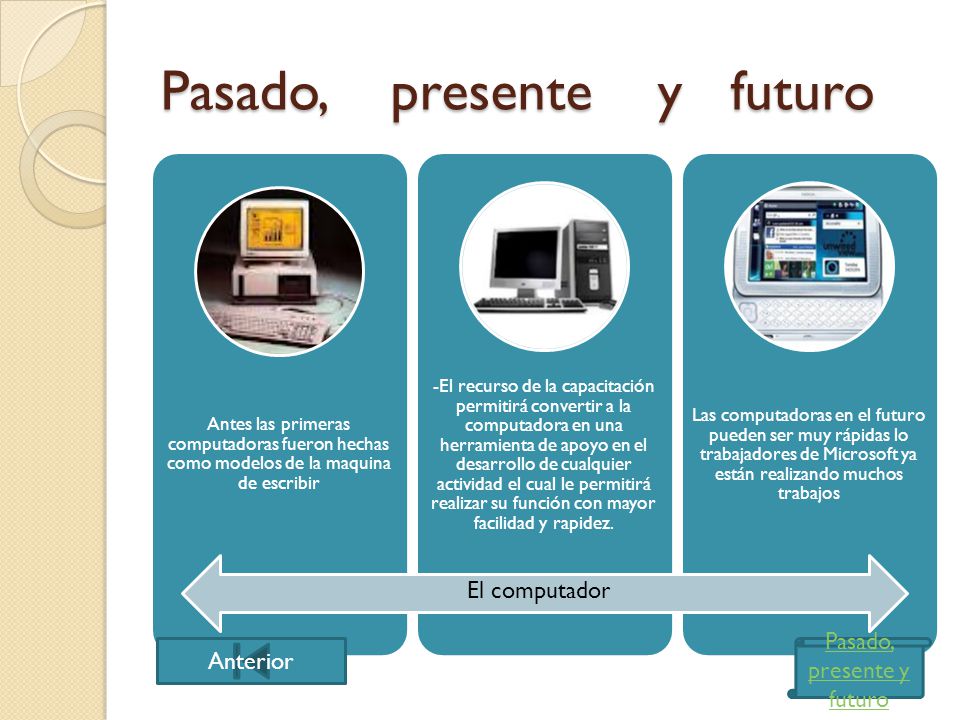 Pasado, presente y futuro

Antes las primeras computadoras fueron hechas como modelos de la maquina de escribir

-El recurso de la capacitación permitirá convertir a la computadora en una herramienta de apoyo en el desarrollo de cualquier actividad el cual le permitirá realizar su función con mayor facilidad y rapidez.

Las computadoras en el futuro pueden ser muy rápidas lo trabajadores de Microsoft ya están realizando muchos trabajos

El computador

Anterior

Pasado, presente y futuro